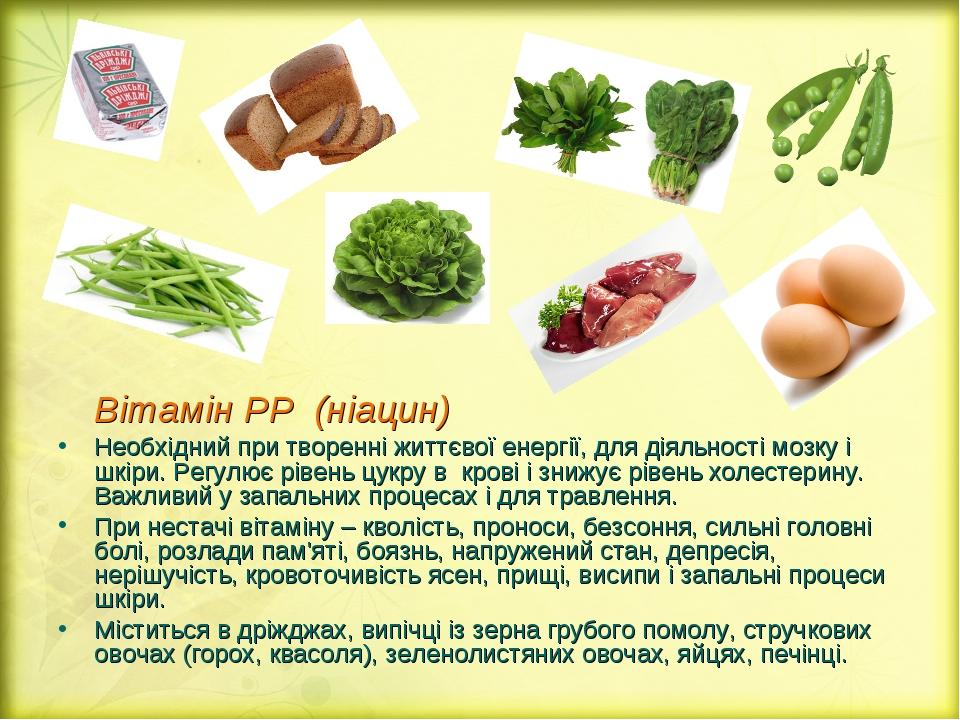 Вітамін РР (ніацин)

• Необхідний при творенні життєвої енергії, для діяльності мозку і шкіри. Регулює рівень цукру в крові і знижує рівень холестерину. Важливий у запальних процесах і для травлення.
• При нестачі вітаміну – кволість, проноси, безсоння, сильні головні болі, розлади пам'яті, боязнь, напружений стан, депресія, нерішучість, кровоточивість ясен, прищі, висипи і запальні процеси шкіри.
• Міститься в дріжджах, випічці із зерна грубого помолу, стручкових овочах (горох, квасоля), зеленолистяних овочах, яйцях, печінці.